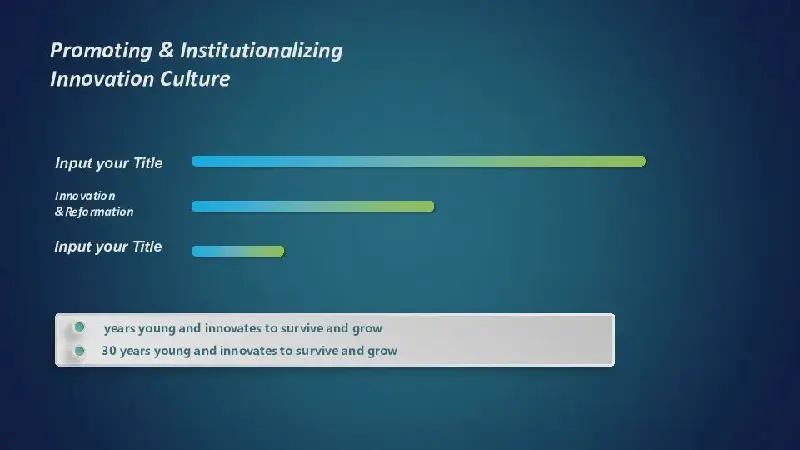 Promoting & Institutionalizing
Innovation Culture

Input your Title

Innovation
& Reformation

Input your Title

years young and innovates to survive and grow

30 years young and innovates to survive and grow